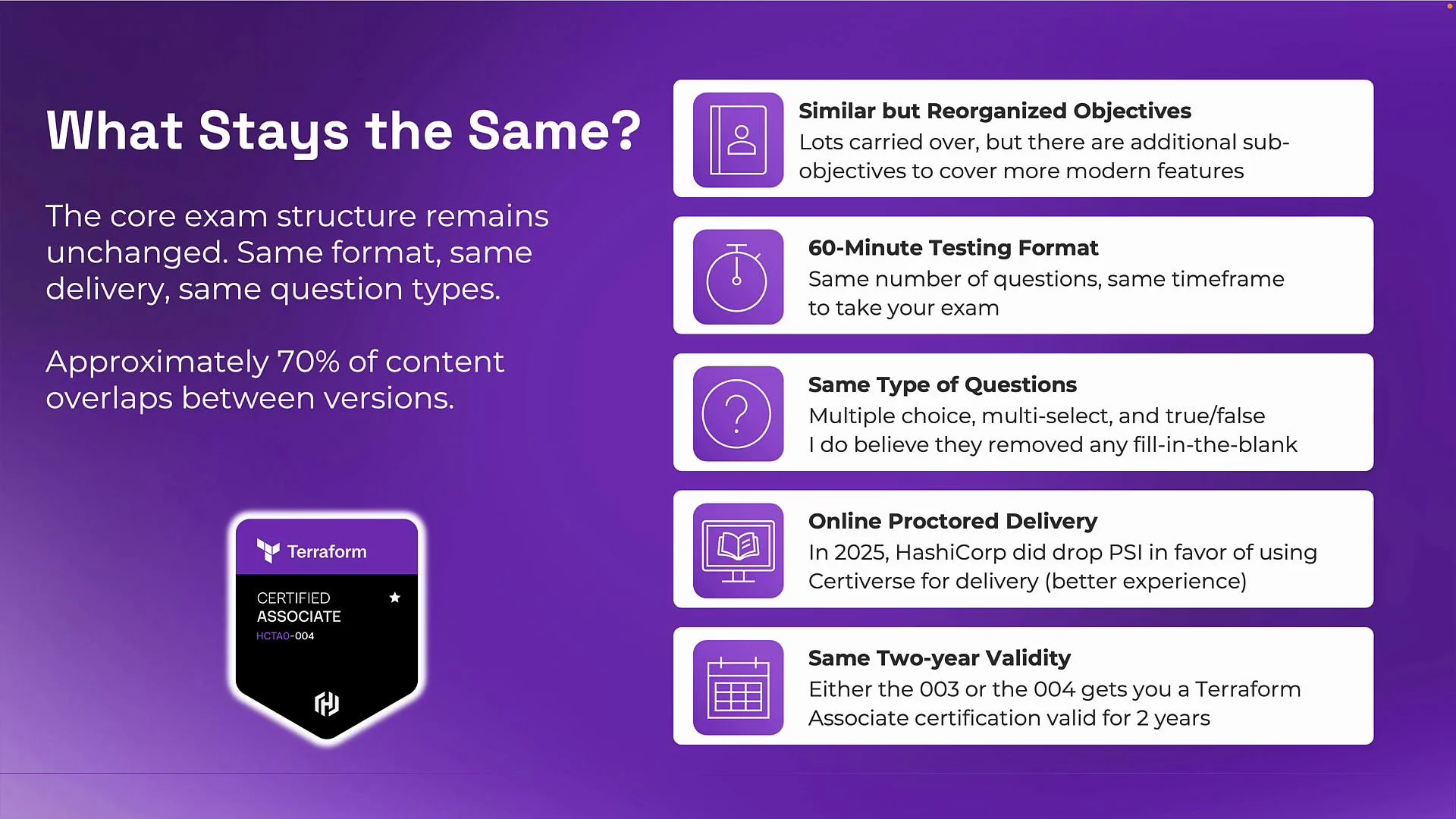 What Stays the Same?

The core exam structure remains unchanged. Same format, same delivery, same question types.

Approximately 70% of content overlaps between versions.

Terraform

CERTIFIED ASSOCIATE

HCTA0-004

Similar but Reorganized Objectives
Lots carried over, but there are additional sub-objectives to cover more modern features

60-Minute Testing Format
Same number of questions, same timeframe to take your exam

Same Type of Questions
Multiple choice, multi-select, and true/false
I do believe they removed any fill-in-the-blank

Online Proctored Delivery
In 2025, HashiCorp did drop PSI in favor of using Certiverse for delivery (better experience)

Same Two-year Validity
Either the 003 or the 004 gets you a Terraform Associate certification valid for 2 years